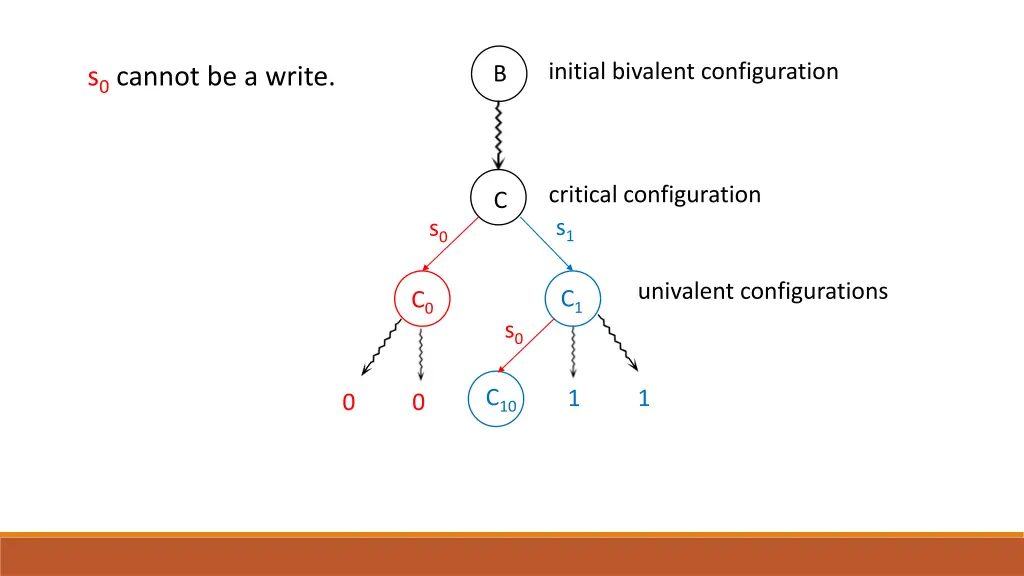 $s_0$ cannot be a write.

B

initial bivalent configuration

C

critical configuration

$s_0$

$s_1$

$C_0$

$C_1$

univalent configurations

$s_0$

0

0

$C_{10}$

1

1